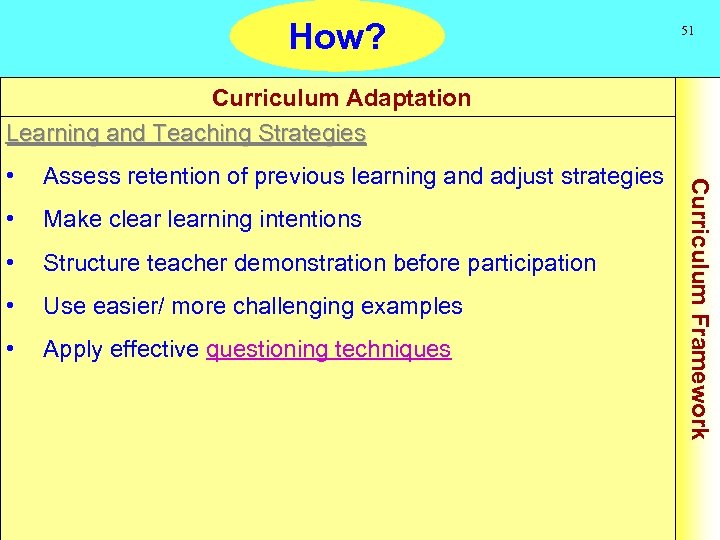 How?

51

Curriculum Adaptation

Learning and Teaching Strategies

• Assess retention of previous learning and adjust strategies
• Make clear learning intentions
• Structure teacher demonstration before participation
• Use easier/ more challenging examples
• Apply effective questioning techniques

Curriculum Framework